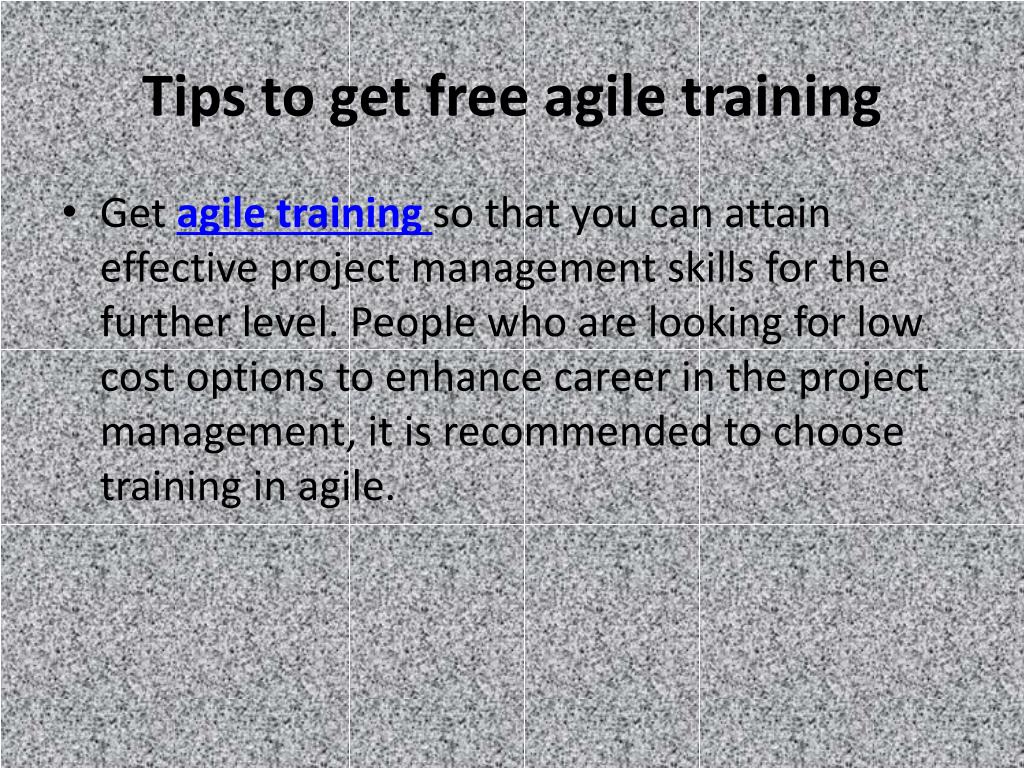 Tips to get free agile training

• Get agile training so that you can attain effective project management skills for the further level. People who are looking for low cost options to enhance career in the project management, it is recommended to choose training in agile.